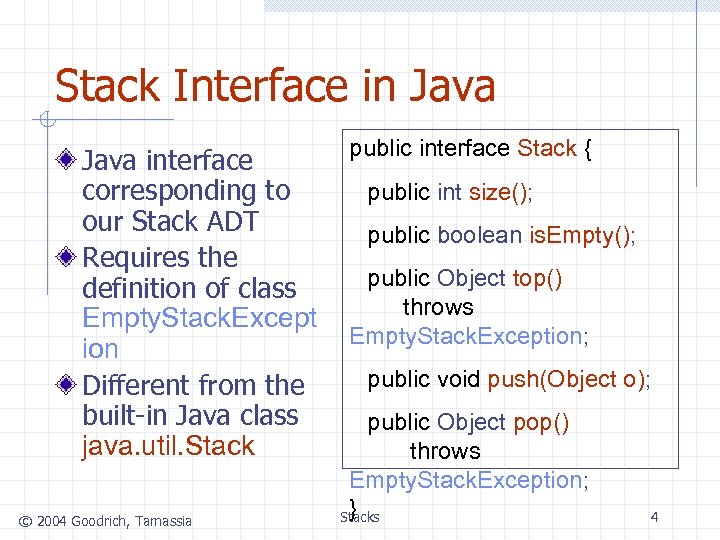 Stack Interface in Java

Java interface corresponding to our Stack ADT

Requires the definition of class EmptyStackException

Different from the built-in Java class java.util.Stack

public interface Stack {

public int size();

public boolean isEmpty();

public Object top()
throws
EmptyStackException;

public void push(Object o);

public Object pop()
throws
EmptyStackException;

}

© 2004 Goodrich, Tamassia

Stacks

4